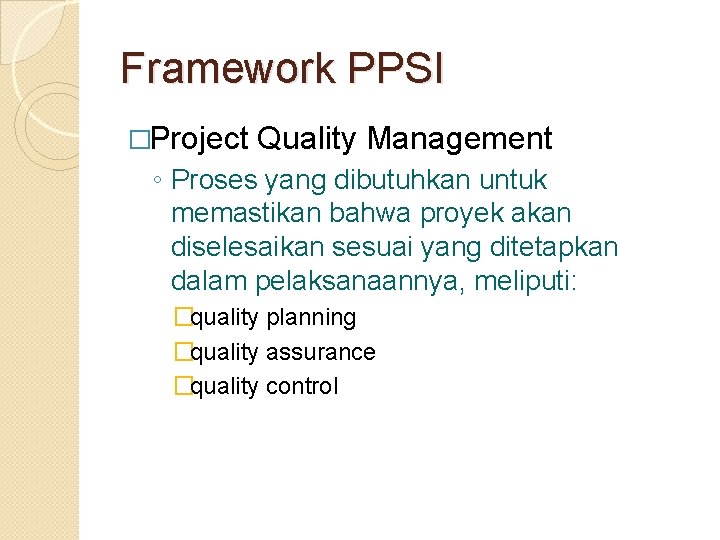 Framework PPSI

□Project Quality Management

◦ Proses yang dibutuhkan untuk memastikan bahwa proyek akan diselesaikan sesuai yang ditetapkan dalam pelaksanaannya, meliputi:

□quality planning

□quality assurance

□quality control